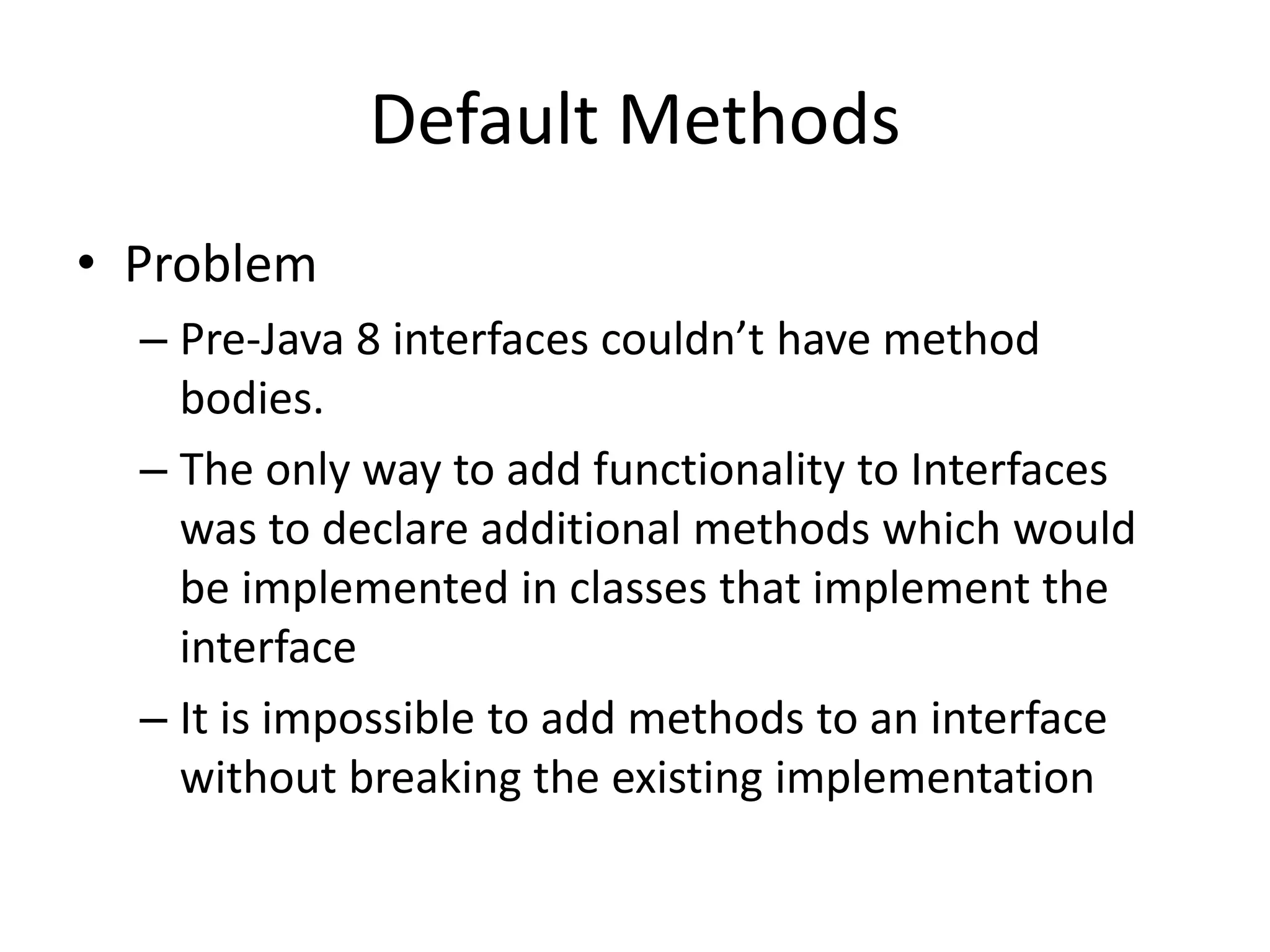 Default Methods

• Problem

– Pre-Java 8 interfaces couldn’t have method bodies.

– The only way to add functionality to Interfaces was to declare additional methods which would be implemented in classes that implement the interface

– It is impossible to add methods to an interface without breaking the existing implementation